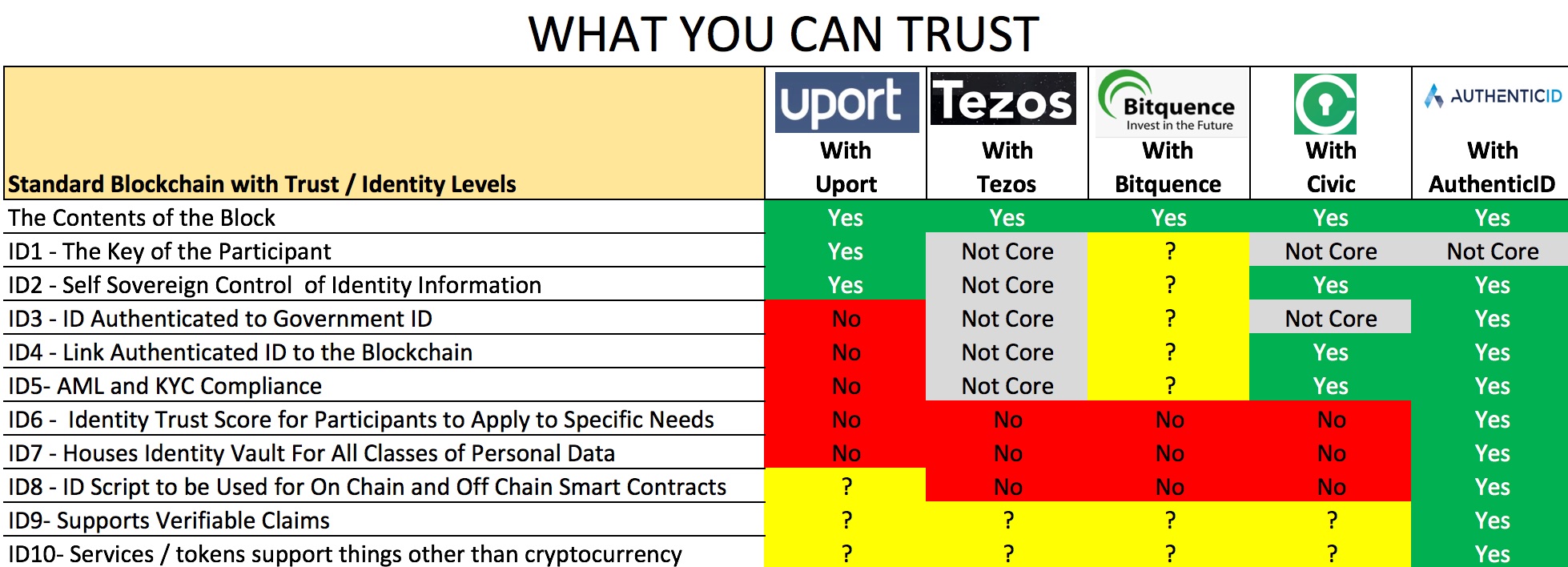 WHAT YOU CAN TRUST

| Standard Blockchain with Trust / Identity Levels | uport With Uport | Tezos With Tezos | Bitquence Invest in the Future With Bitquence | With Civic | AUTHENTICID With AuthenticID |
|---|---|---|---|---|---|
| The Contents of the Block | Yes | Yes | Yes | Yes | Yes |
| ID1 - The Key of the Participant | Yes | Not Core | ? | Not Core | Not Core |
| ID2 - Self Sovereign Control of Identity Information | Yes | Not Core | ? | Yes | Yes |
| ID3 - ID Authenticated to Government ID | No | Not Core | ? | Not Core | Yes |
| ID4 - Link Authenticated ID to the Blockchain | No | Not Core | ? | Yes | Yes |
| ID5- AML and KYC Compliance | No | Not Core | ? | Yes | Yes |
| ID6 - Identity Trust Score for Participants to Apply to Specific Needs | No | No | No | No | Yes |
| ID7 - Houses Identity Vault For All Classes of Personal Data | No | No | No | No | Yes |
| ID8 - ID Script to be Used for On Chain and Off Chain Smart Contracts | ? | No | No | No | Yes |
| ID9- Supports Verifiable Claims | ? | ? | ? | ? | Yes |
| ID10- Services / tokens support things other than cryptocurrency | ? | ? | ? | ? | Yes |